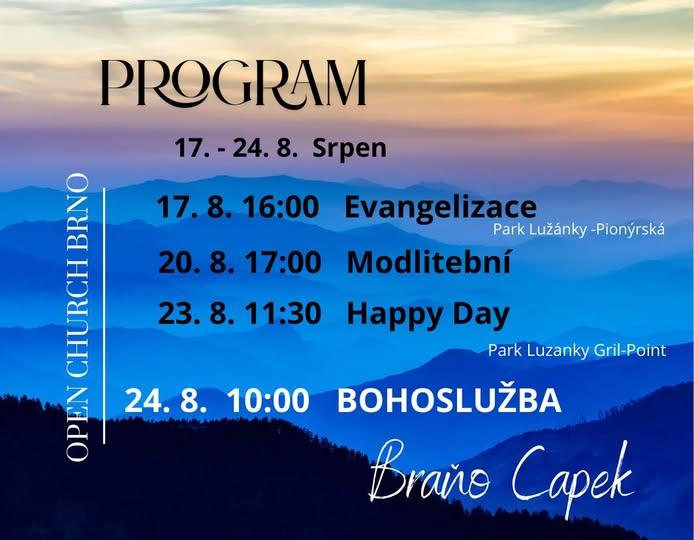 PROGRAM

17. - 24. 8. Srpen

OPEN CHURCH BRNO

17. 8. 16:00 Evangelizace
Park Lužánky -Pionýrská

20. 8. 17:00 Modlitební

23. 8. 11:30 Happy Day
Park Luzanky Gril-Point

24. 8. 10:00 BOHOSLUŽBA

Braňo Capek